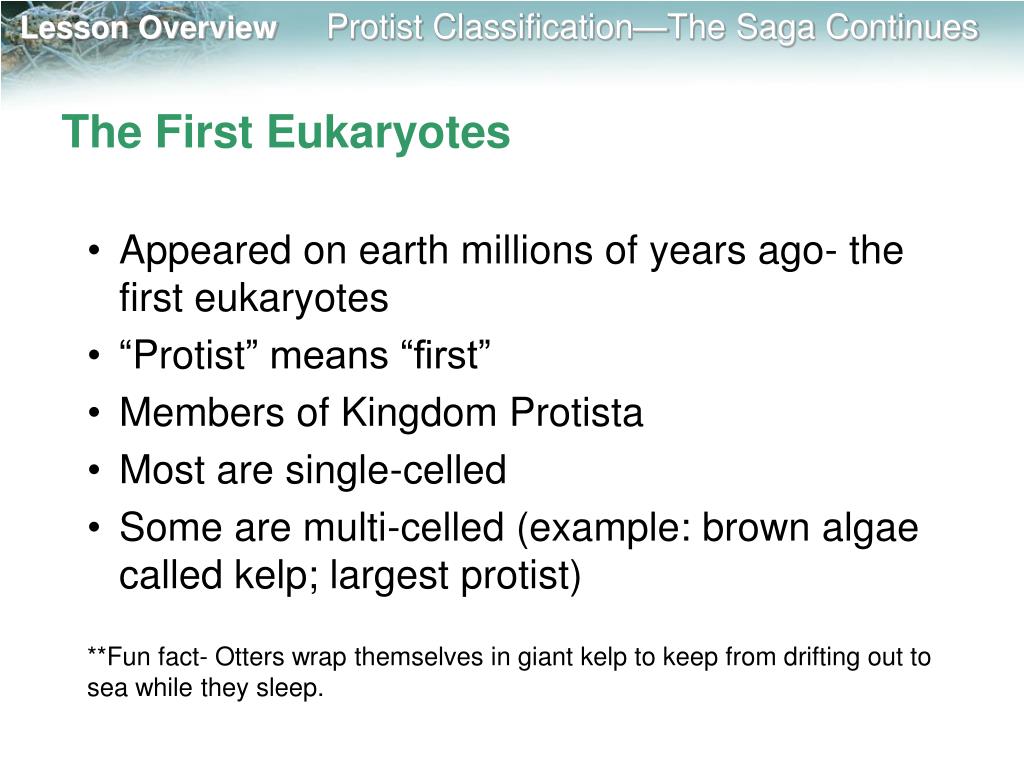 Lesson Overview Protist Classification—The Saga Continues

The First Eukaryotes

• Appeared on earth millions of years ago- the first eukaryotes
• “Protist” means “first”
• Members of Kingdom Protista
• Most are single-celled
• Some are multi-celled (example: brown algae called kelp; largest protist)

**Fun fact- Otters wrap themselves in giant kelp to keep from drifting out to sea while they sleep.